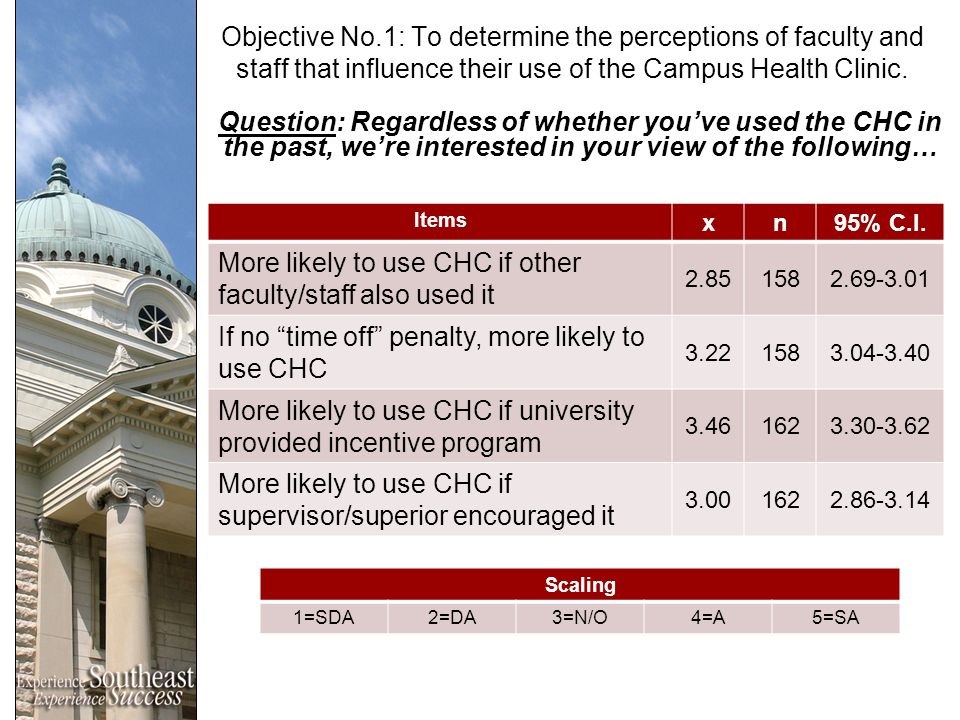 Objective No.1: To determine the perceptions of faculty and staff that influence their use of the Campus Health Clinic.

Question: Regardless of whether you've used the CHC in the past, we're interested in your view of the following…

| Items | x | n | 95% C.I. |
|---|---|---|---|
| More likely to use CHC if other faculty/staff also used it | 2.85 | 158 | 2.69-3.01 |
| If no "time off" penalty, more likely to use CHC | 3.22 | 158 | 3.04-3.40 |
| More likely to use CHC if university provided incentive program | 3.46 | 162 | 3.30-3.62 |
| More likely to use CHC if supervisor/superior encouraged it | 3.00 | 162 | 2.86-3.14 |

| Scaling | | | | |
|---|---|---|---|---|
| 1=SDA | 2=DA | 3=N/O | 4=A | 5=SA |

Experience Southeast
Experience Success